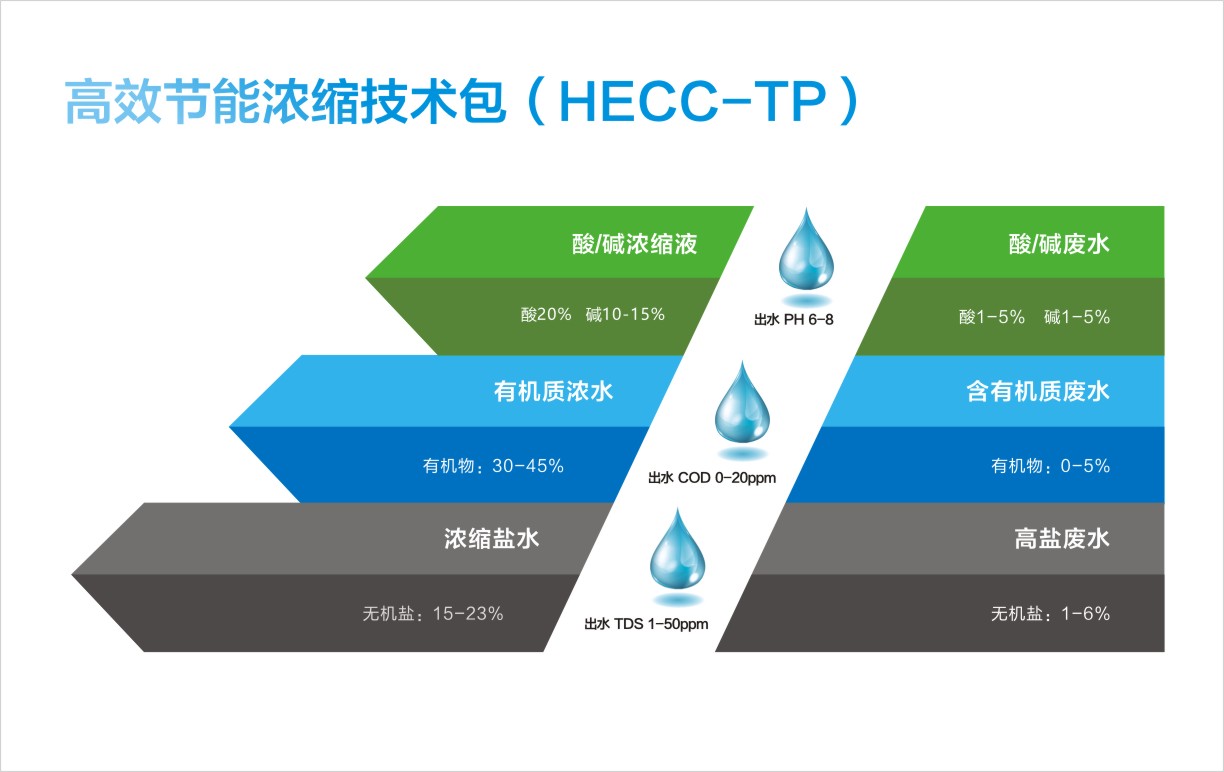 高效节能浓缩技术包（HECC-TP）

酸/碱浓缩液

酸20%　碱10-15%

出水 PH 6-8

酸/碱废水

酸1-5%　碱1-5%

有机质浓水

有机物：30-45%

出水 COD 0-20ppm

含有机质废水

有机物：0-5%

浓缩盐水

无机盐：15-23%

出水 TDS 1-50ppm

高盐废水

无机盐：1-6%